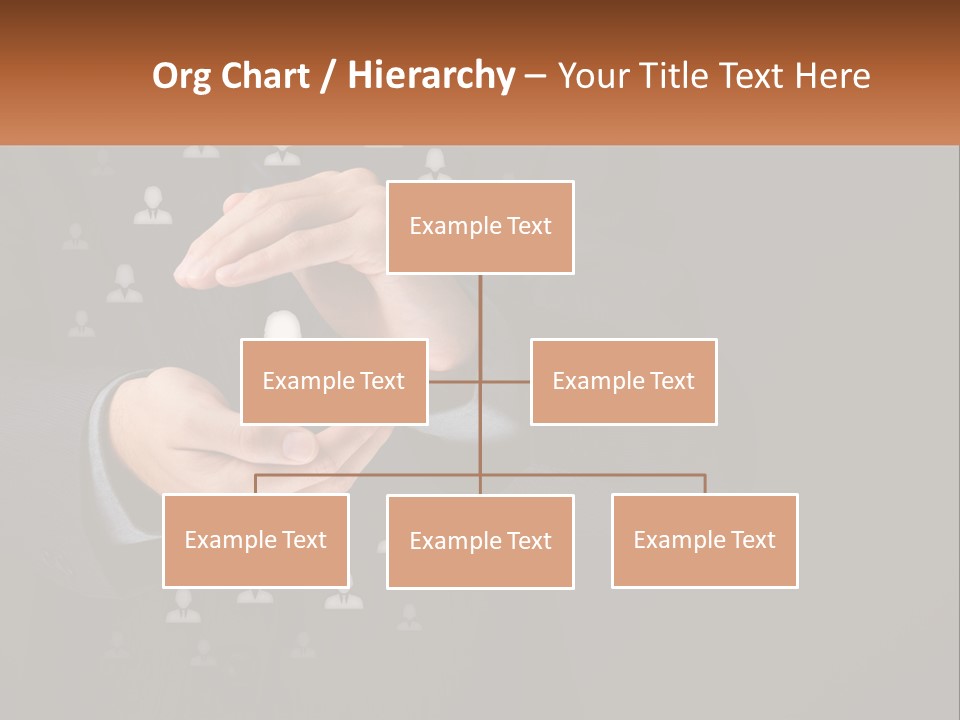 Org Chart / Hierarchy – Your Title Text Here

Example Text

Example Text

Example Text

Example Text

Example Text

Example Text